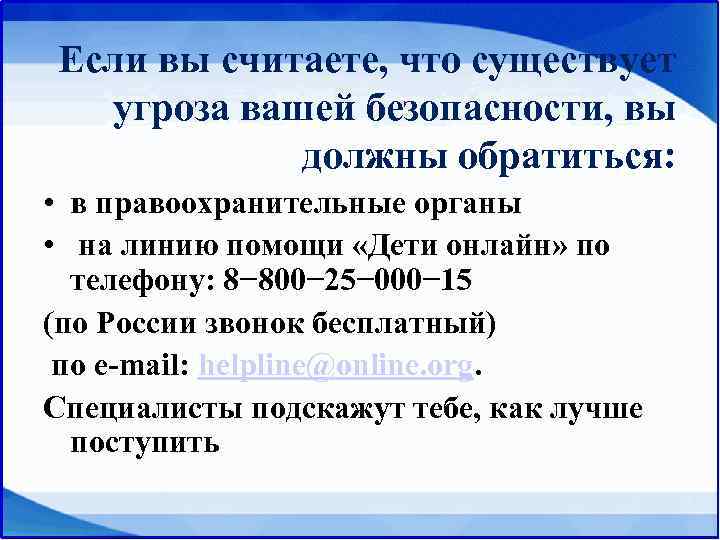 Если вы считаете, что существует угроза вашей безопасности, вы должны обратиться:

• в правоохранительные органы

• на линию помощи «Дети онлайн» по телефону: 8−800−25−000−15

(по России звонок бесплатный)

по e-mail: helpline@online.org.

Специалисты подскажут тебе, как лучше поступить